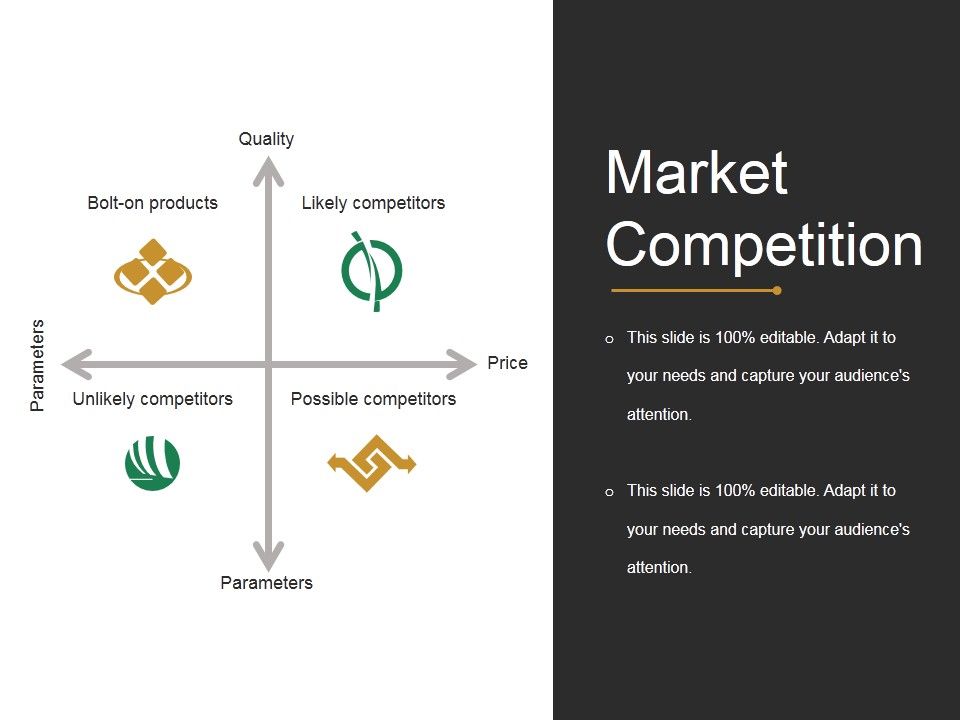 Quality

Bolt-on products

Likely competitors

Parameters

Price

Unlikely competitors

Possible competitors

Parameters

Market Competition

o This slide is 100% editable. Adapt it to your needs and capture your audience's attention.

o This slide is 100% editable. Adapt it to your needs and capture your audience's attention.